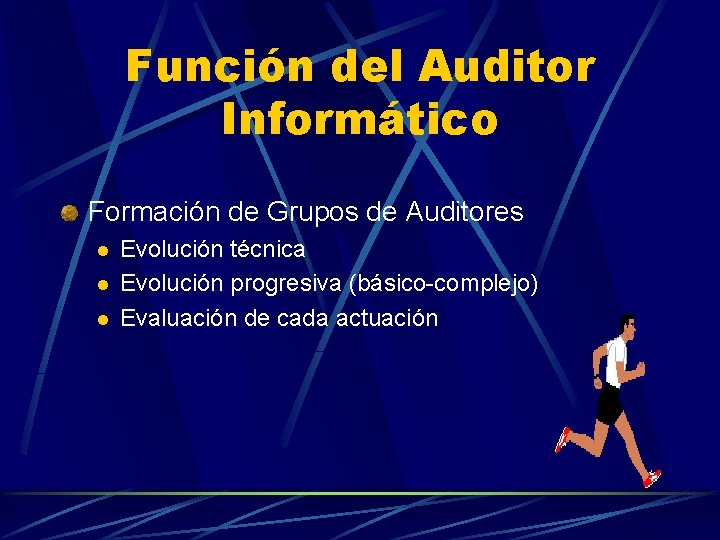 Función del Auditor Informático

Formación de Grupos de Auditores

Evolución técnica

Evolución progresiva (básico-complejo)

Evaluación de cada actuación